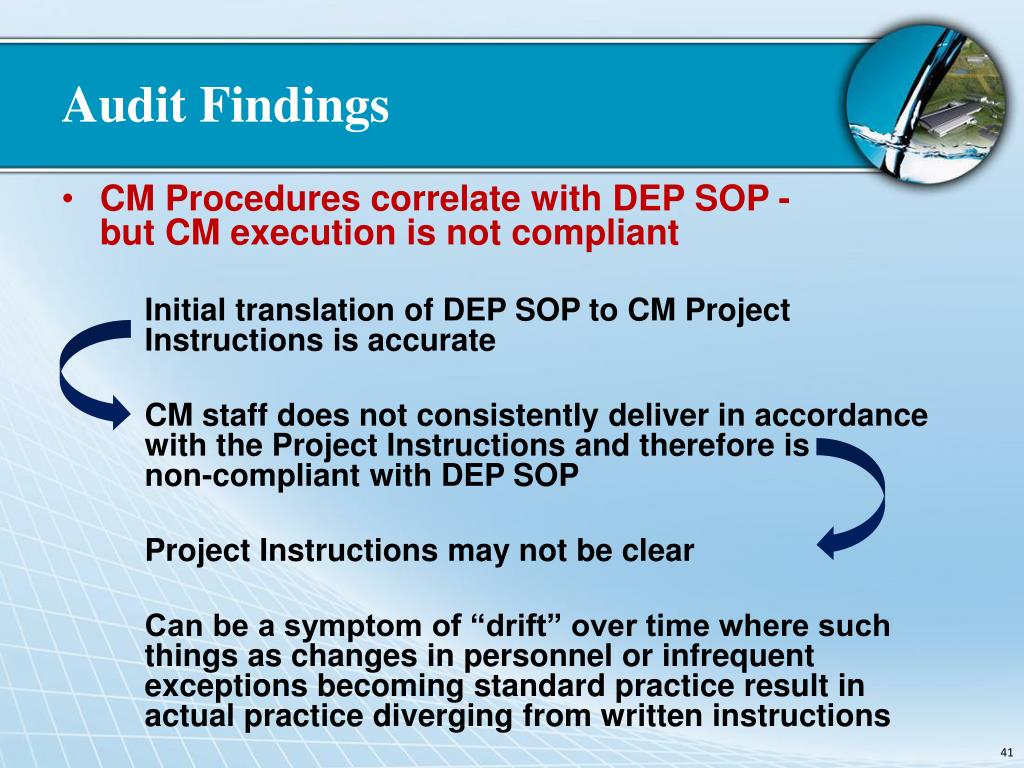 Audit Findings

• CM Procedures correlate with DEP SOP - but CM execution is not compliant

Initial translation of DEP SOP to CM Project Instructions is accurate

CM staff does not consistently deliver in accordance with the Project Instructions and therefore is non-compliant with DEP SOP

Project Instructions may not be clear

Can be a symptom of “drift” over time where such things as changes in personnel or infrequent exceptions becoming standard practice result in actual practice diverging from written instructions

41